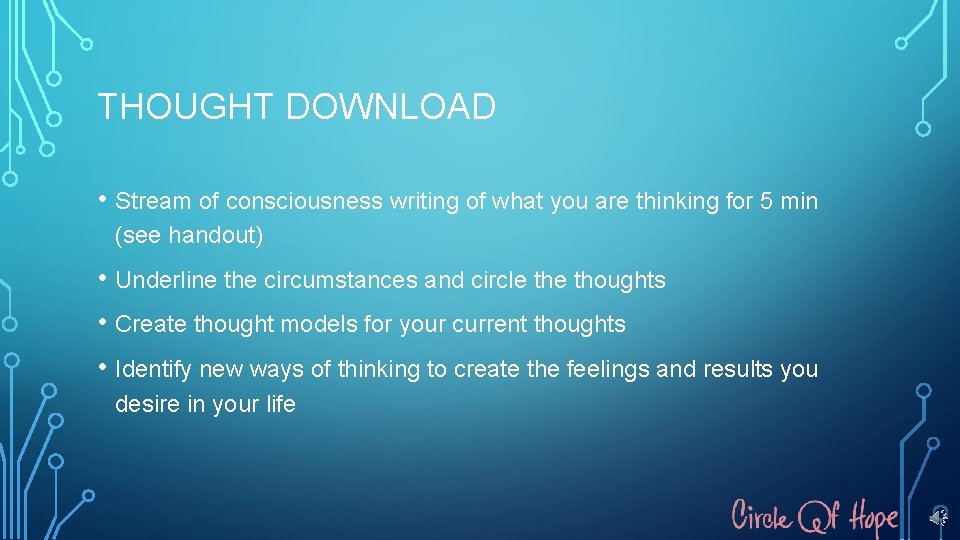 THOUGHT DOWNLOAD

• Stream of consciousness writing of what you are thinking for 5 min (see handout)

• Underline the circumstances and circle the thoughts

• Create thought models for your current thoughts

• Identify new ways of thinking to create the feelings and results you desire in your life

Circle Of Hope